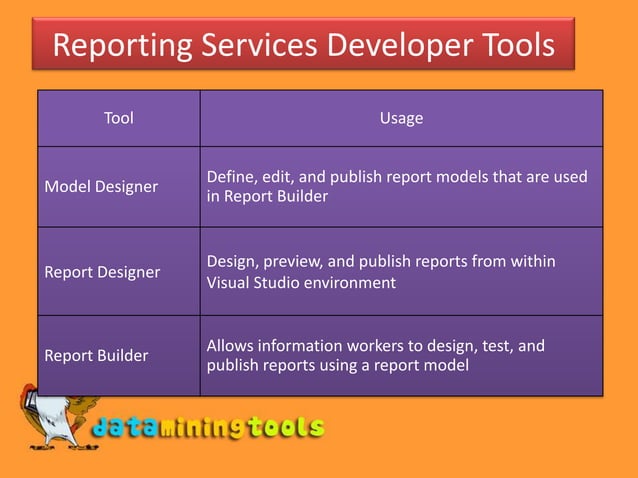 Reporting Services Developer Tools

| Tool | Usage |
|---|---|
| Model Designer | Define, edit, and publish report models that are used in Report Builder |
| Report Designer | Design, preview, and publish reports from within Visual Studio environment |
| Report Builder | Allows information workers to design, test, and publish reports using a report model |

dataminingtools